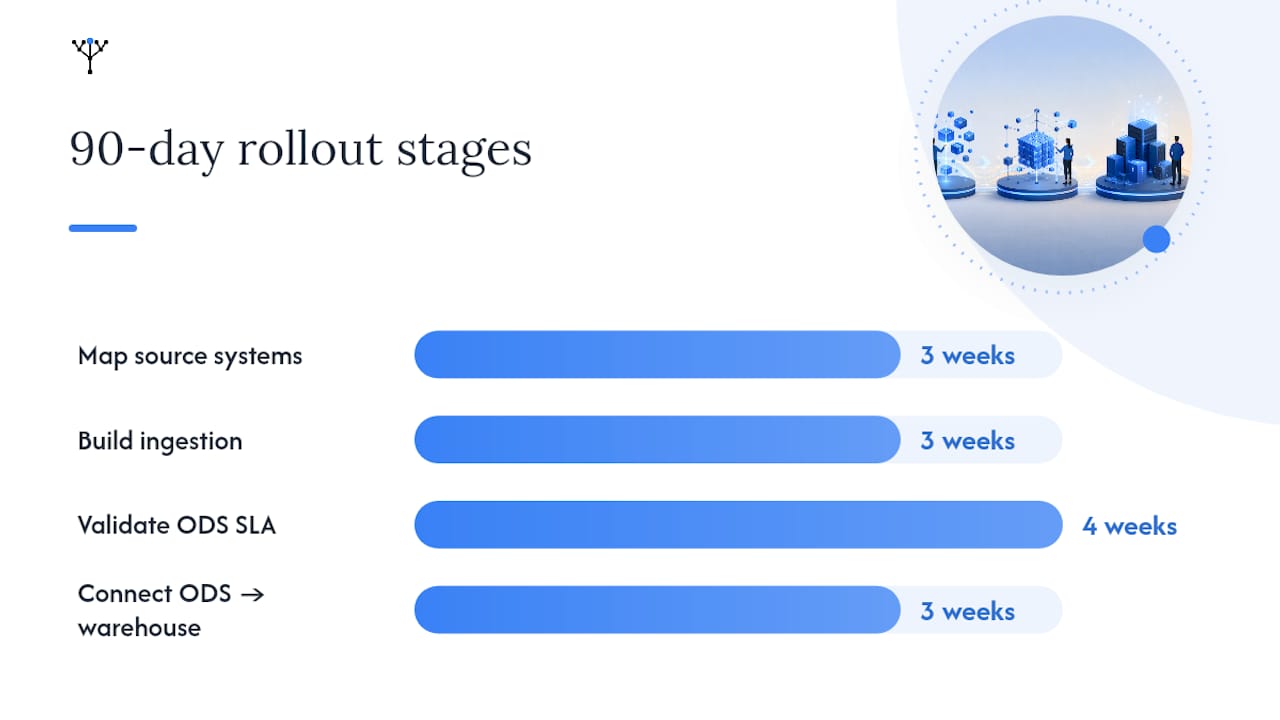 90-day rollout stages

Map source systems
3 weeks

Build ingestion
3 weeks

Validate ODS SLA
4 weeks

Connect ODS → warehouse
3 weeks